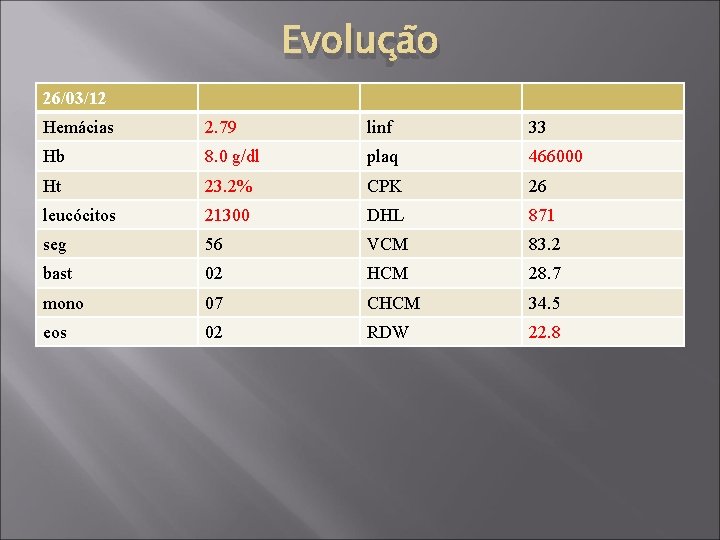 Evolução

| 26/03/12 | | | |
|---|---|---|---|
| Hemácias | 2.79 | linf | 33 |
| Hb | 8.0 g/dl | plaq | 466000 |
| Ht | 23.2% | CPK | 26 |
| leucócitos | 21300 | DHL | 871 |
| seg | 56 | VCM | 83.2 |
| bast | 02 | HCM | 28.7 |
| mono | 07 | CHCM | 34.5 |
| eos | 02 | RDW | 22.8 |